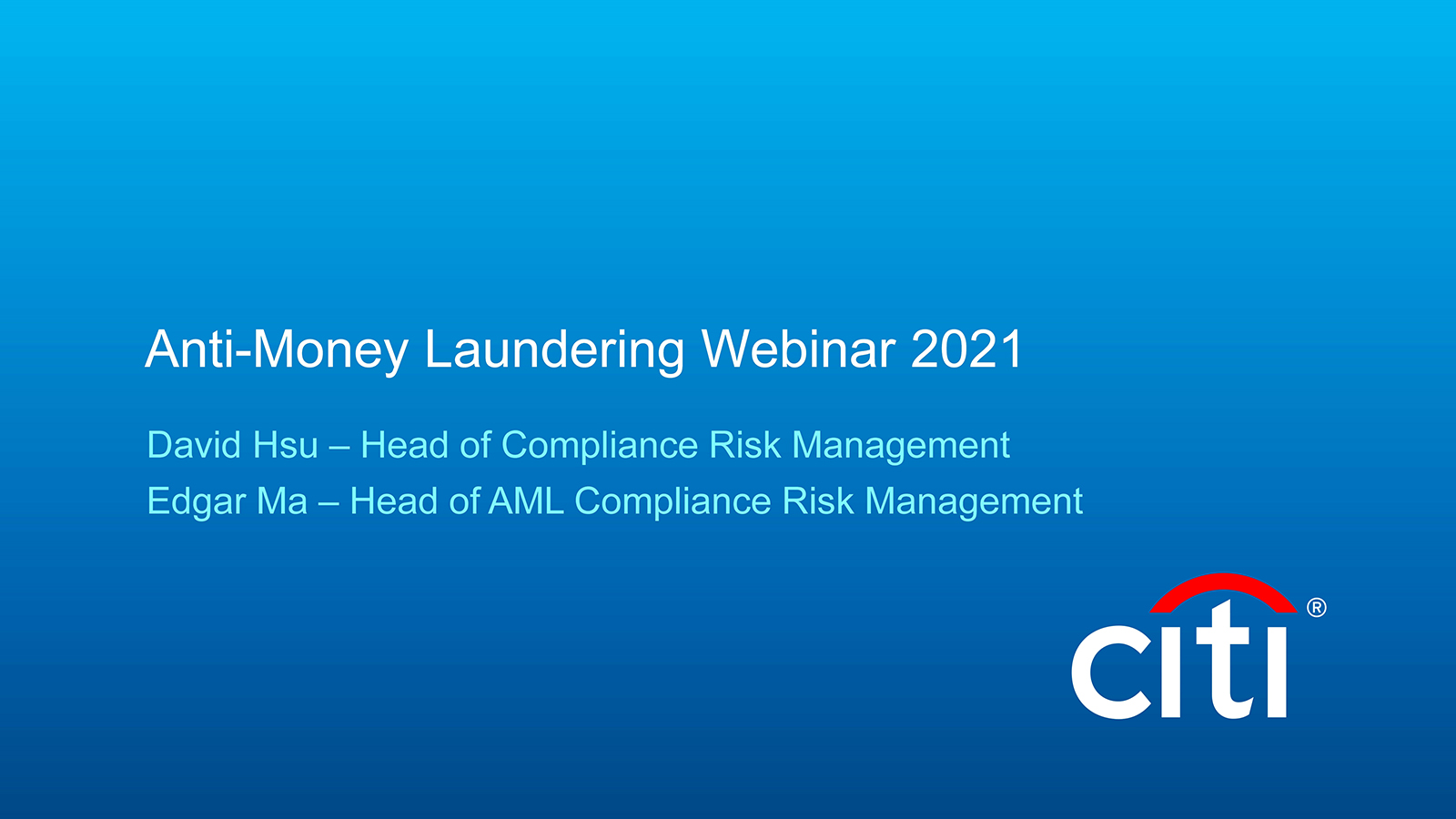 Anti-Money Laundering Webinar 2021

David Hsu – Head of Compliance Risk Management
Edgar Ma – Head of AML Compliance Risk Management

citi®